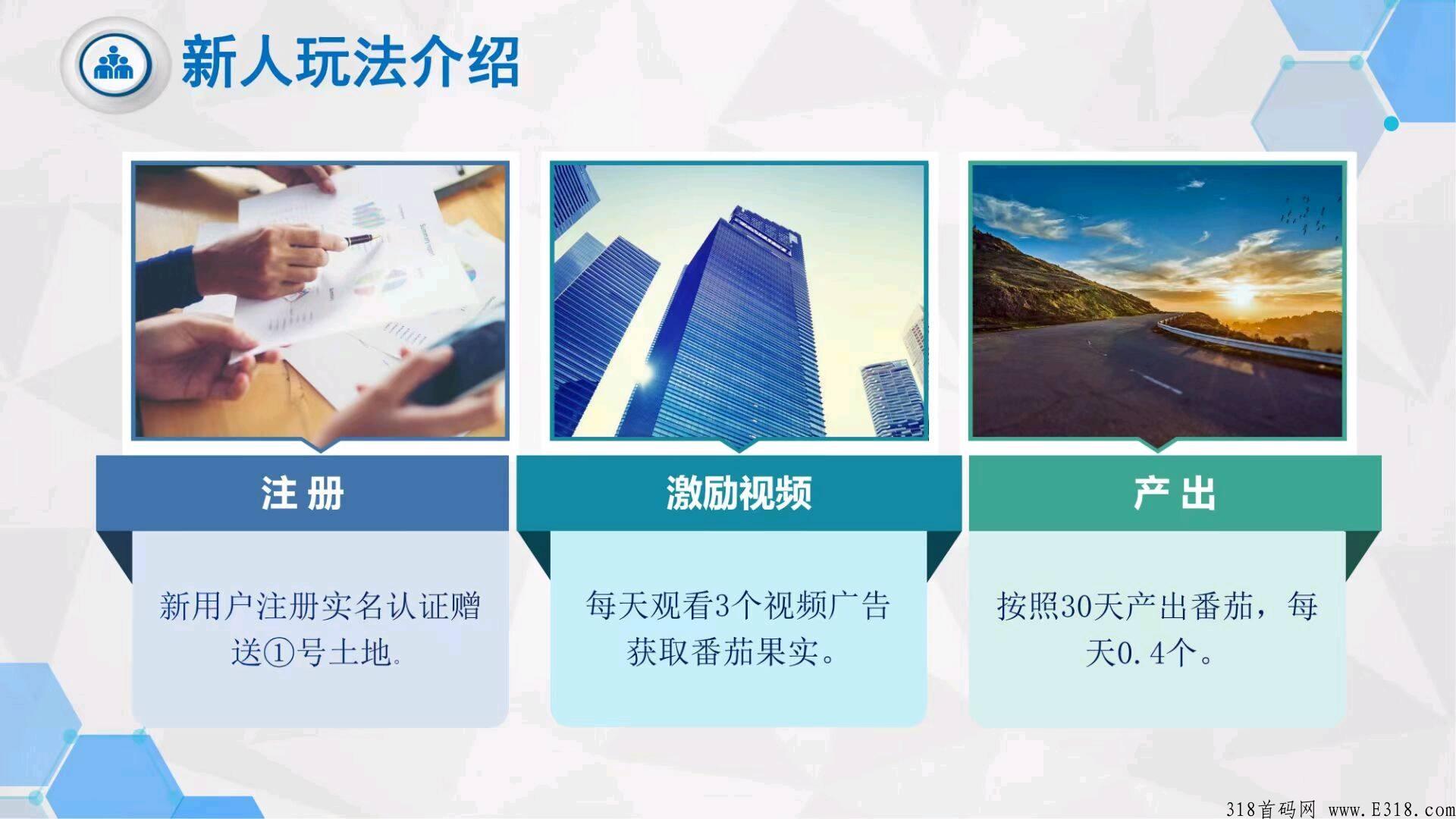 新人玩法介绍

注 册

新用户注册实名认证赠送①号土地。

激励视频

每天观看3个视频广告获取番茄果实。

产 出

按照30天产出番茄，每天0.4个。

318首码网 www.E318.com